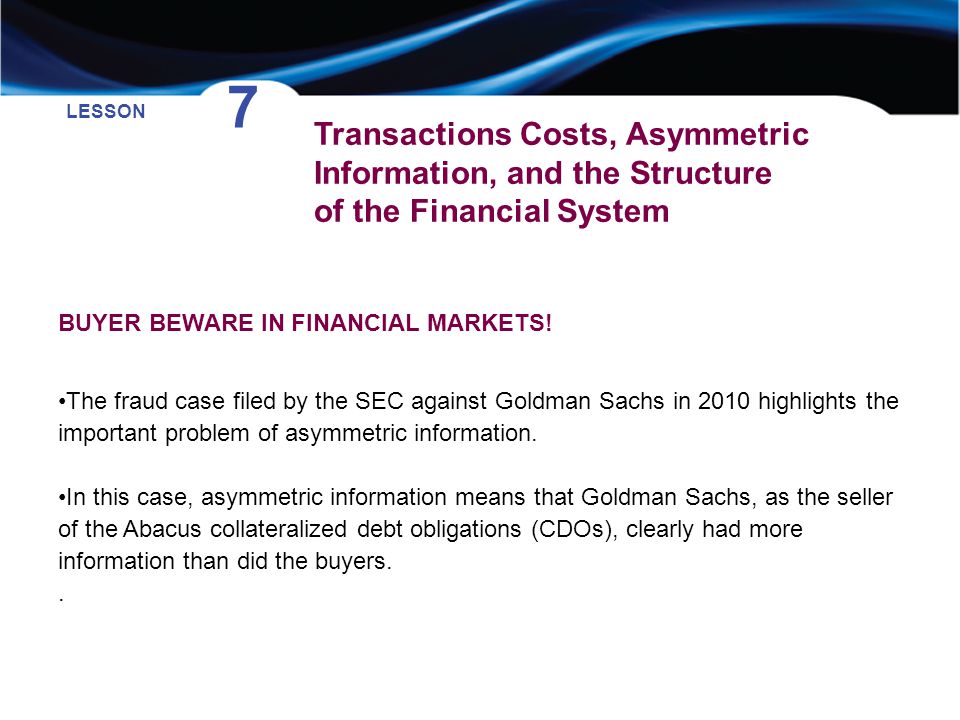 LESSON

7

Transactions Costs, Asymmetric Information, and the Structure of the Financial System

BUYER BEWARE IN FINANCIAL MARKETS!

•The fraud case filed by the SEC against Goldman Sachs in 2010 highlights the important problem of asymmetric information.

•In this case, asymmetric information means that Goldman Sachs, as the seller of the Abacus collateralized debt obligations (CDOs), clearly had more information than did the buyers.

.